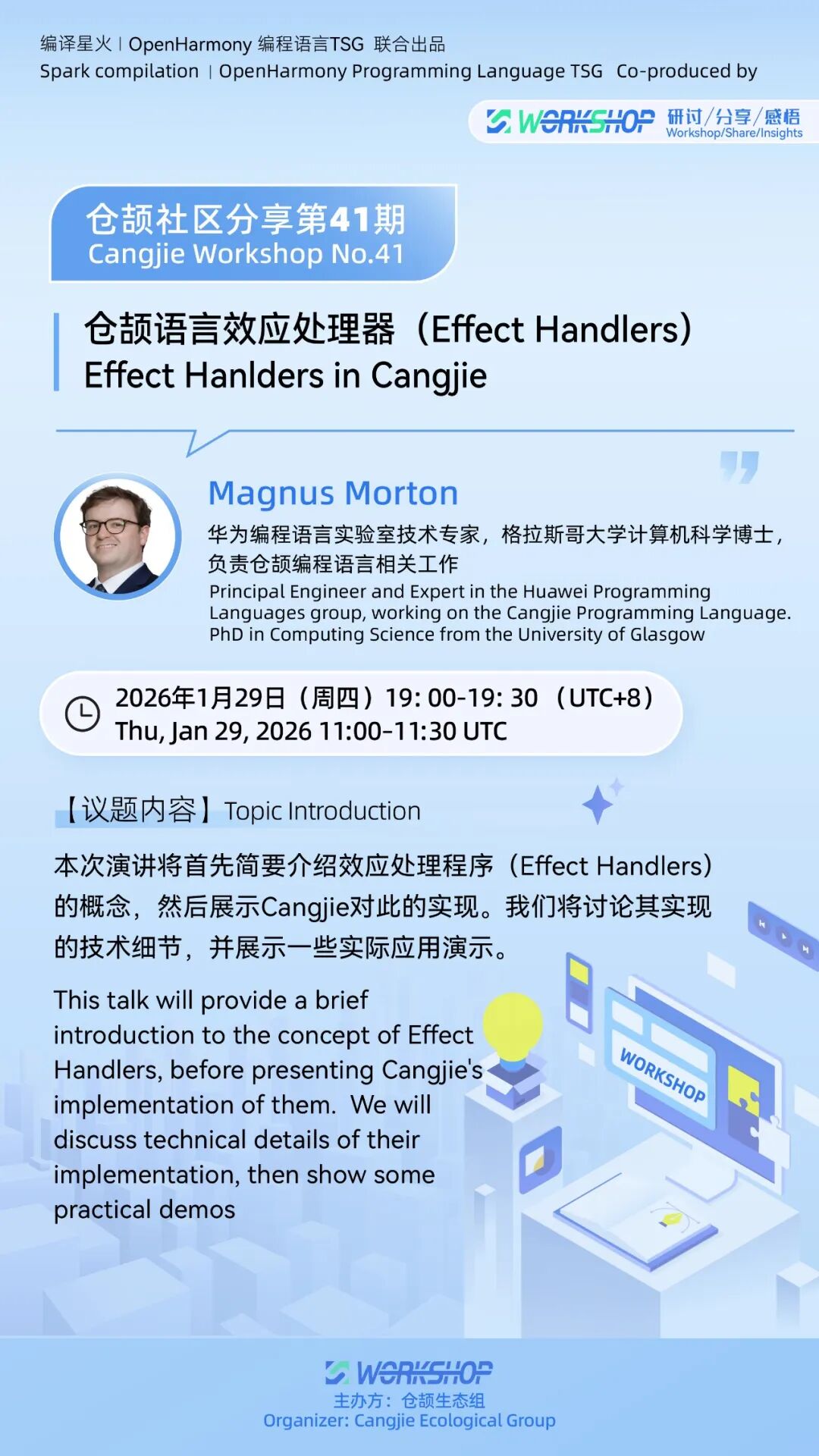 编译星火 | OpenHarmony 编程语言TSG 联合出品
Spark compilation | OpenHarmony Programming Language TSG Co-produced by

WORKSHOP 研讨/分享/感悟
Workshop/Share/Insights

仓颉社区分享第41期
Cangjie Workshop No.41

仓颉语言效应处理器（Effect Handlers）
Effect Hanlders in Cangjie

Magnus Morton
华为编程语言实验室技术专家，格拉斯哥大学计算机科学博士，负责仓颉编程语言相关工作
Principal Engineer and Expert in the Huawei Programming Languages group, working on the Cangjie Programming Language. PhD in Computing Science from the University of Glasgow

2026年1月29日（周四）19: 00-19: 30 （UTC+8）
Thu, Jan 29, 2026 11:00-11:30 UTC

【议题内容】Topic Introduction

本次演讲将首先简要介绍效应处理程序（Effect Handlers）的概念，然后展示Cangjie对此的实现。我们将讨论其实现的技术细节，并展示一些实际应用演示。

This talk will provide a brief introduction to the concept of Effect Handlers, before presenting Cangjie's implementation of them. We will discuss technical details of their implementation, then show some practical demos

WORKSHOP

WORKSHOP
主办方：仓颉生态组
Organizer: Cangjie Ecological Group